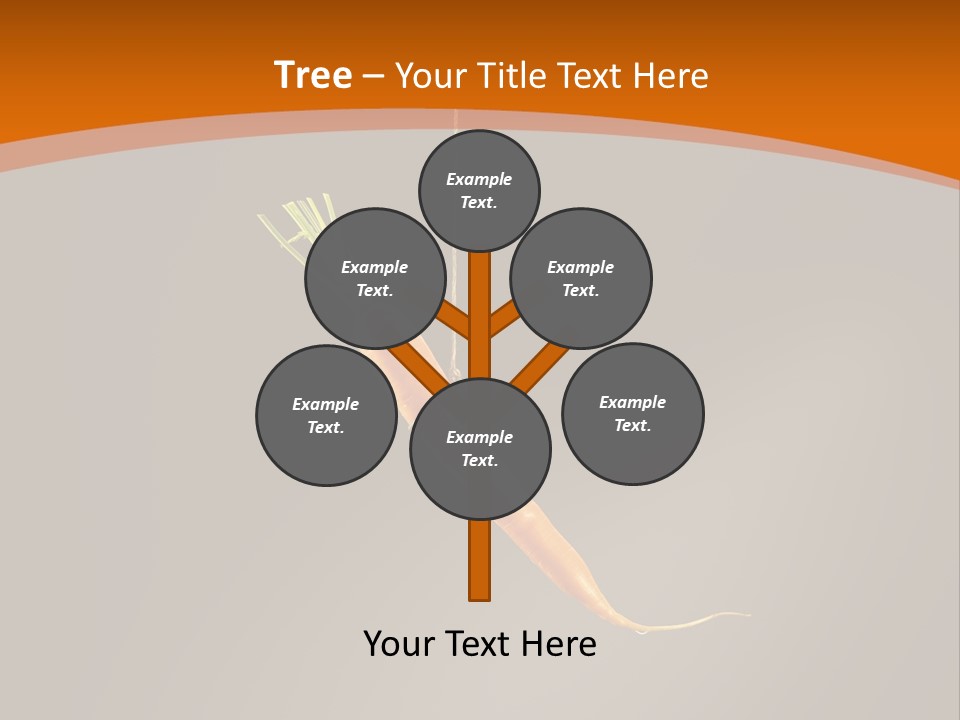 Tree – Your Title Text Here

Example Text.

Example Text.

Example Text.

Example Text.

Example Text.

Example Text.

Your Text Here